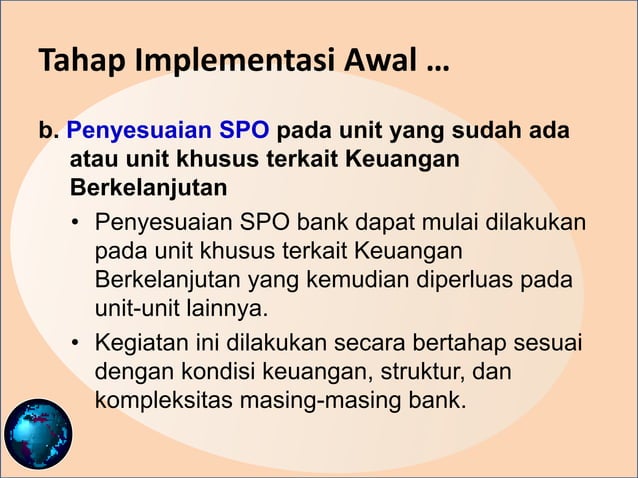 Tahap Implementasi Awal …

b. Penyesuaian SPO pada unit yang sudah ada atau unit khusus terkait Keuangan Berkelanjutan

• Penyesuaian SPO bank dapat mulai dilakukan pada unit khusus terkait Keuangan Berkelanjutan yang kemudian diperluas pada unit-unit lainnya.

• Kegiatan ini dilakukan secara bertahap sesuai dengan kondisi keuangan, struktur, dan kompleksitas masing-masing bank.